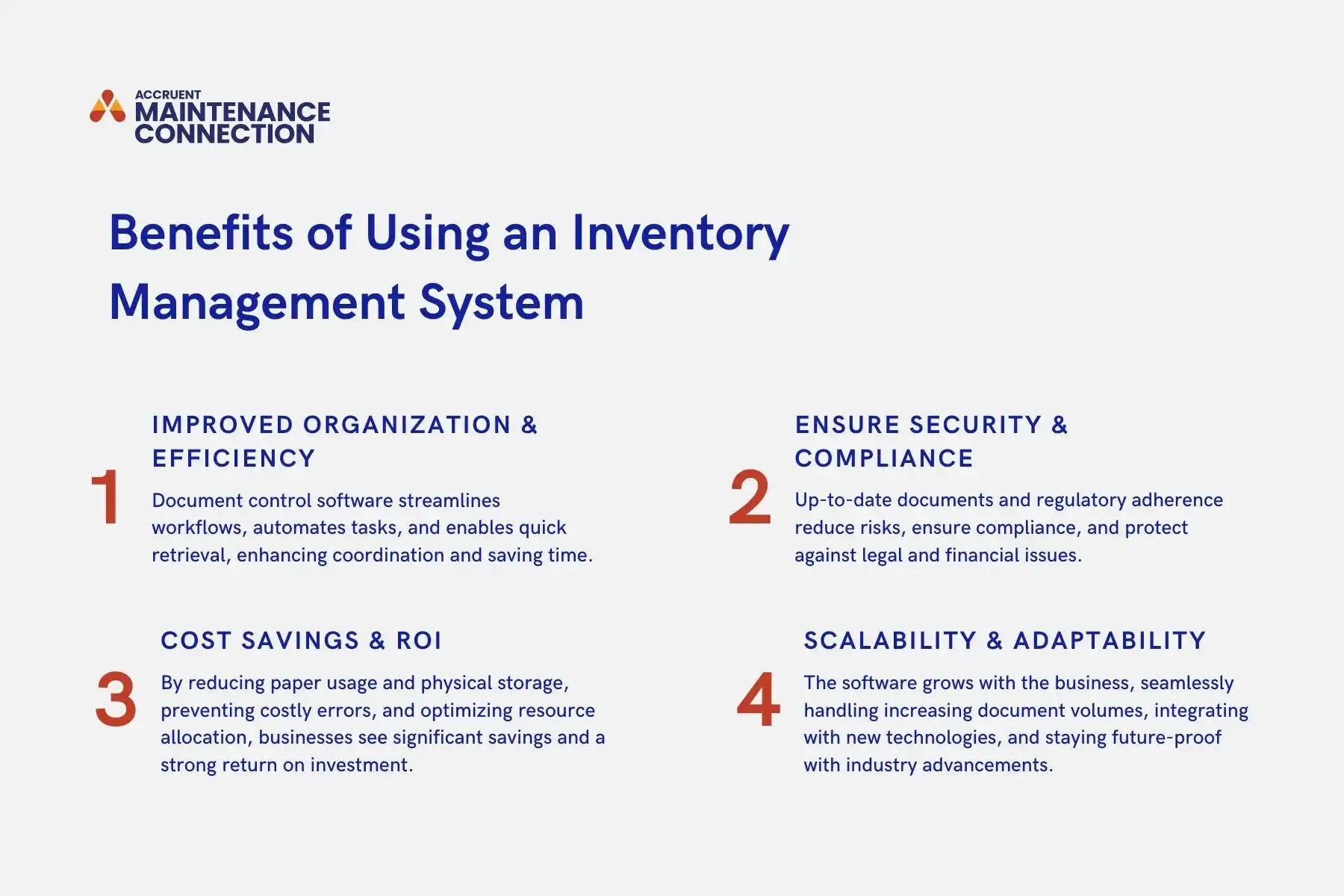 ACCRUENT
MAINTENANCE
CONNECTION

Benefits of Using an Inventory Management System

1
IMPROVED ORGANIZATION & EFFICIENCY
Document control software streamlines workflows, automates tasks, and enables quick retrieval, enhancing coordination and saving time.

2
ENSURE SECURITY & COMPLIANCE
Up-to-date documents and regulatory adherence reduce risks, ensure compliance, and protect against legal and financial issues.

3
COST SAVINGS & ROI
By reducing paper usage and physical storage, preventing costly errors, and optimizing resource allocation, businesses see significant savings and a strong return on investment.

4
SCALABILITY & ADAPTABILITY
The software grows with the business, seamlessly handling increasing document volumes, integrating with new technologies, and staying future-proof with industry advancements.